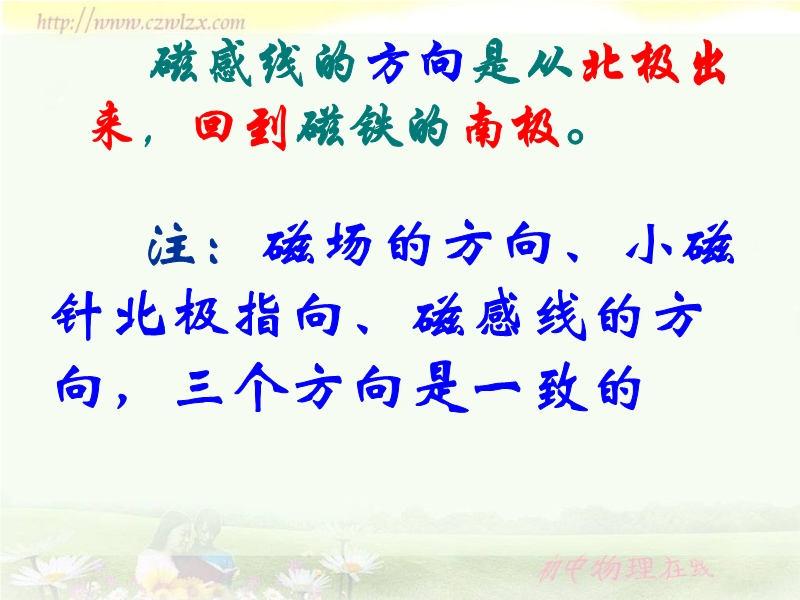 http://www.czwlzx.com

磁感线的方向是从北极出来，回到磁铁的南极。

注：磁场的方向、小磁针北极指向、磁感线的方向，三个方向是一致的

初中物理在线